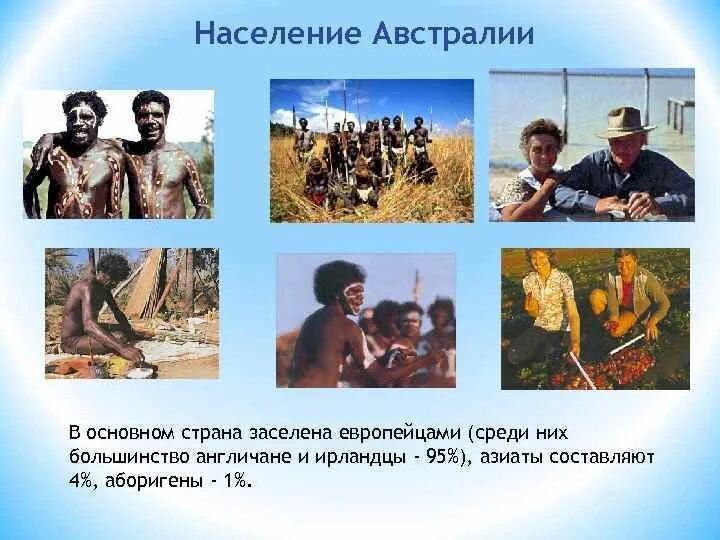 Население Австралии

В основном страна заселена европейцами (среди них большинство англичане и ирландцы - 95%), азиаты составляют 4%, аборигены - 1%.